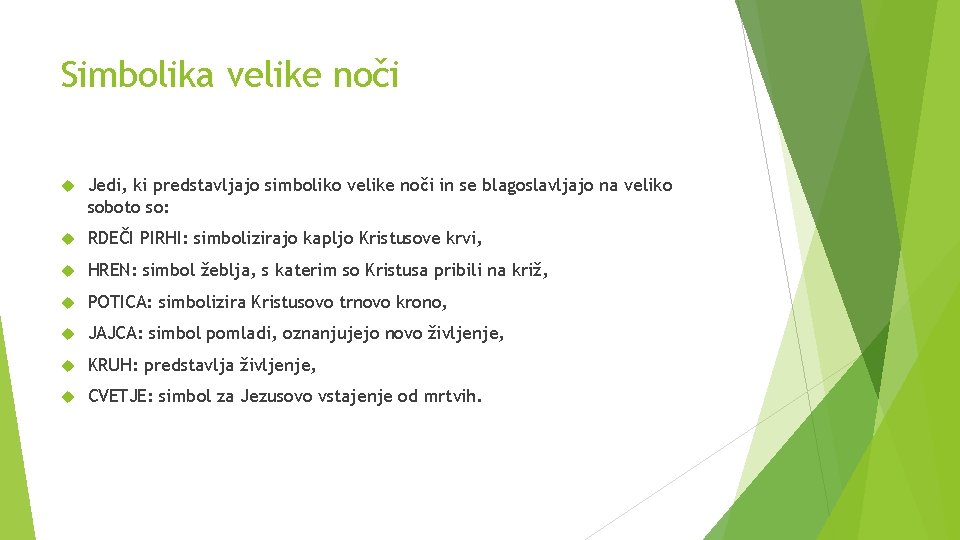 Simbolika velike noči

Jedi, ki predstavljajo simboliko velike noči in se blagoslavljajo na veliko soboto so:

RDEČI PIRHI: simbolizirajo kapljo Kristusove krvi,

HREN: simbol žeblja, s katerim so Kristusa pribili na križ,

POTICA: simbolizira Kristusovo trnovo krono,

JAJCA: simbol pomladi, oznanjujejo novo življenje,

KRUH: predstavlja življenje,

CVETJE: simbol za Jezusovo vstajenje od mrtvih.